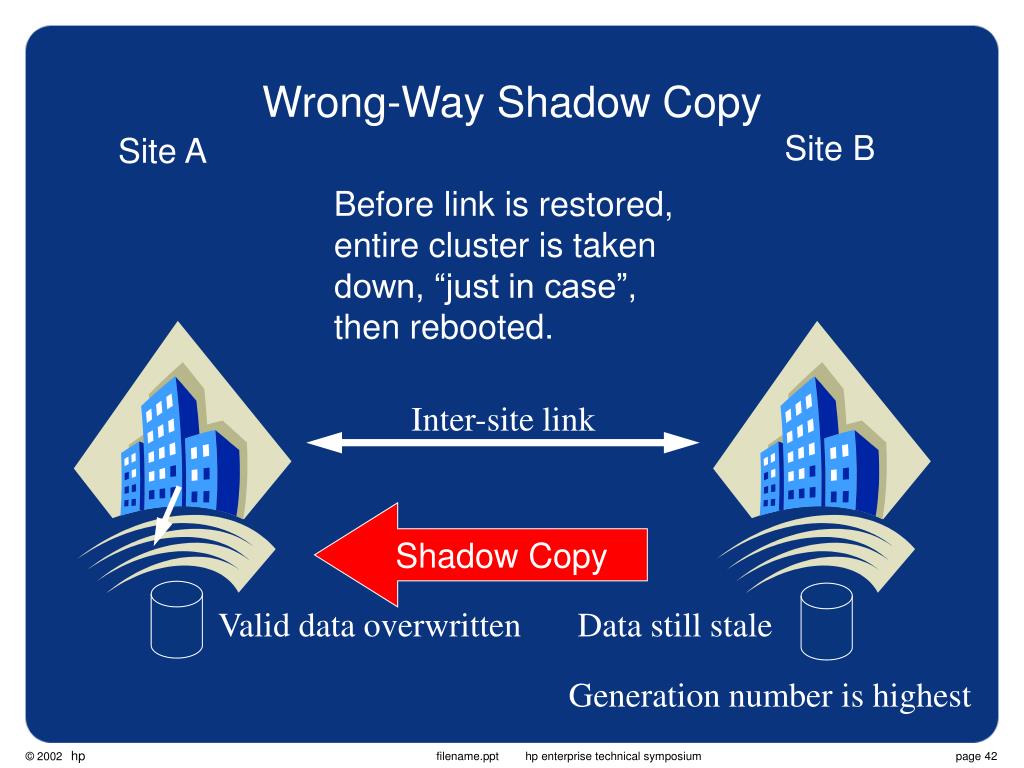 Wrong-Way Shadow Copy

Site A

Site B

Before link is restored, entire cluster is taken down, “just in case”, then rebooted.

Inter-site link

Shadow Copy

Valid data overwritten

Data still stale

Generation number is highest

© 2002 hp

filename.ppt

hp enterprise technical symposium

page 42